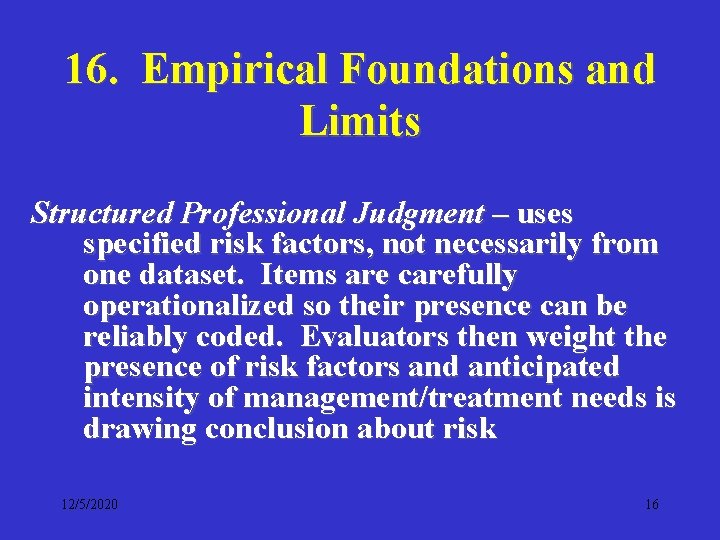 16. Empirical Foundations and Limits

Structured Professional Judgment – uses specified risk factors, not necessarily from one dataset. Items are carefully operationalized so their presence can be reliably coded. Evaluators then weight the presence of risk factors and anticipated intensity of management/treatment needs is drawing conclusion about risk

12/5/2020

16